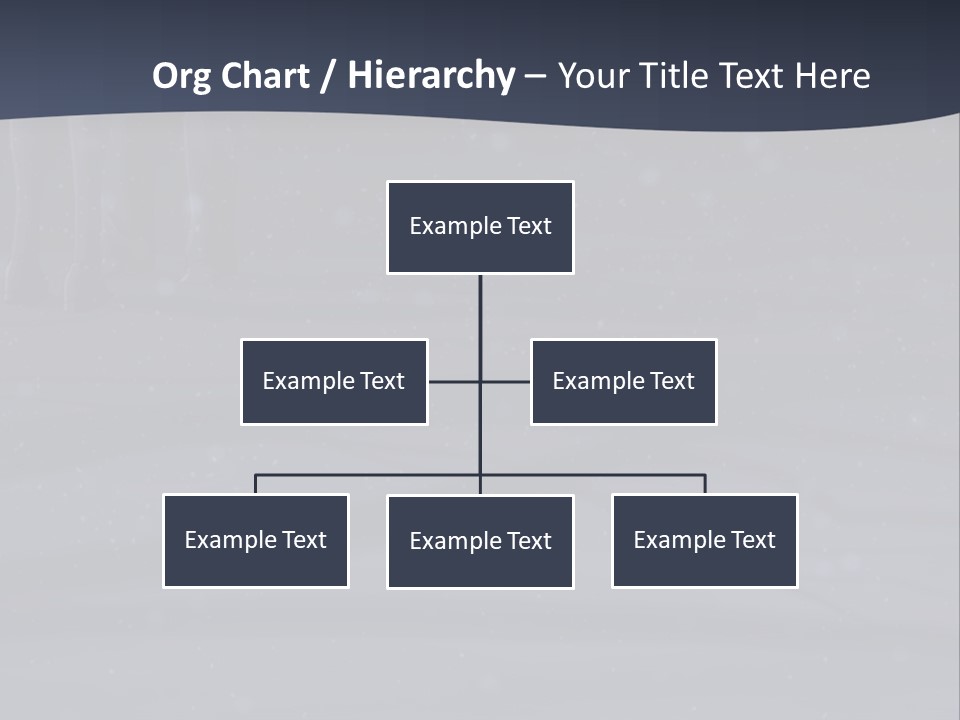 Org Chart / Hierarchy – Your Title Text Here

Example Text

Example Text

Example Text

Example Text

Example Text

Example Text